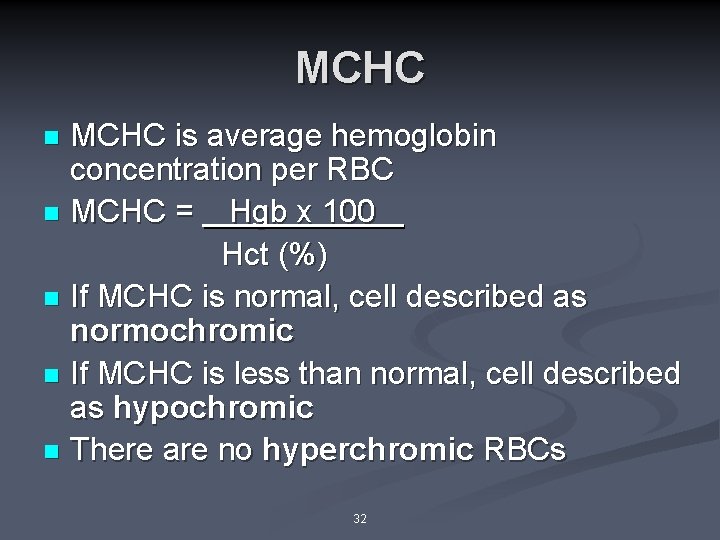 MCHC

- MCHC is average hemoglobin concentration per RBC
- MCHC = $\frac{\text{Hgb x 100}}{\text{Hct (\%)}}$
- If MCHC is normal, cell described as normochromic
- If MCHC is less than normal, cell described as hypochromic
- There are no hyperchromic RBCs

32